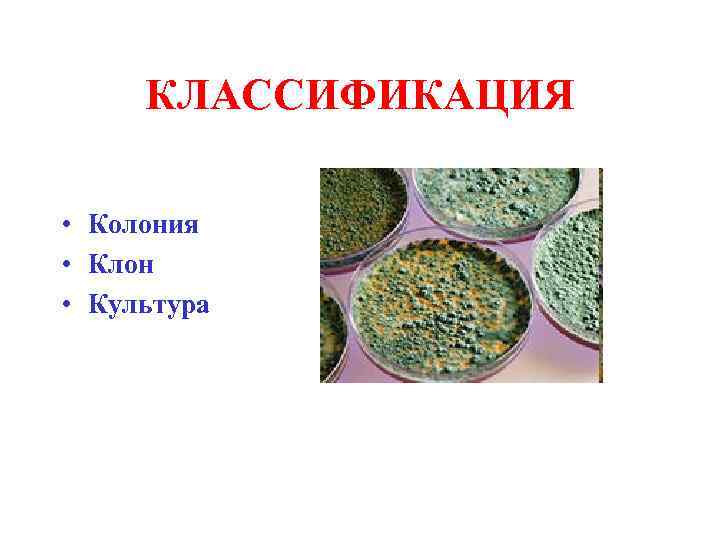 КЛАССИФИКАЦИЯ

• Колония
• Клон
• Культура